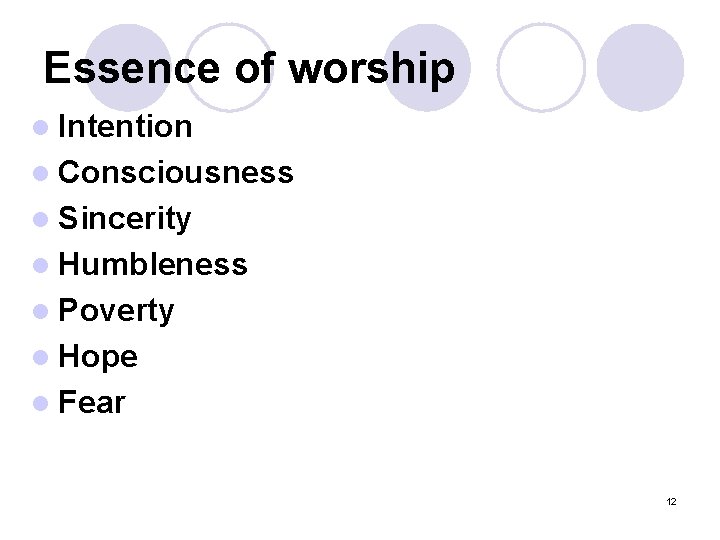 Essence of worship

- Intention
- Consciousness
- Sincerity
- Humbleness
- Poverty
- Hope
- Fear

12